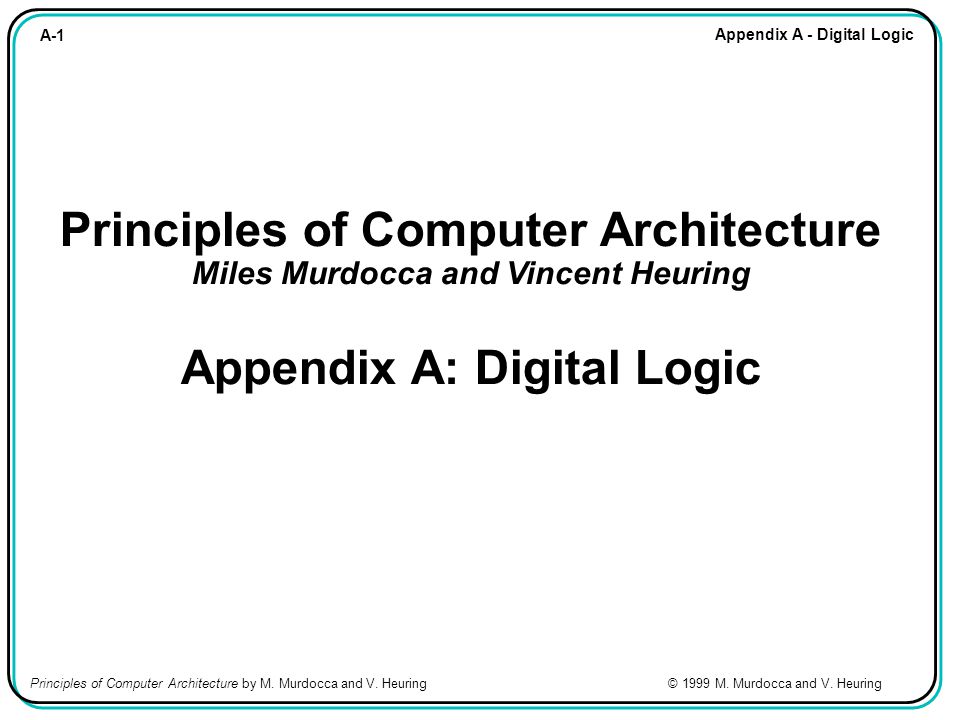 A-1

Appendix A - Digital Logic

Principles of Computer Architecture
Miles Murdocca and Vincent Heuring

Appendix A: Digital Logic

Principles of Computer Architecture by M. Murdocca and V. Heuring

© 1999 M. Murdocca and V. Heuring